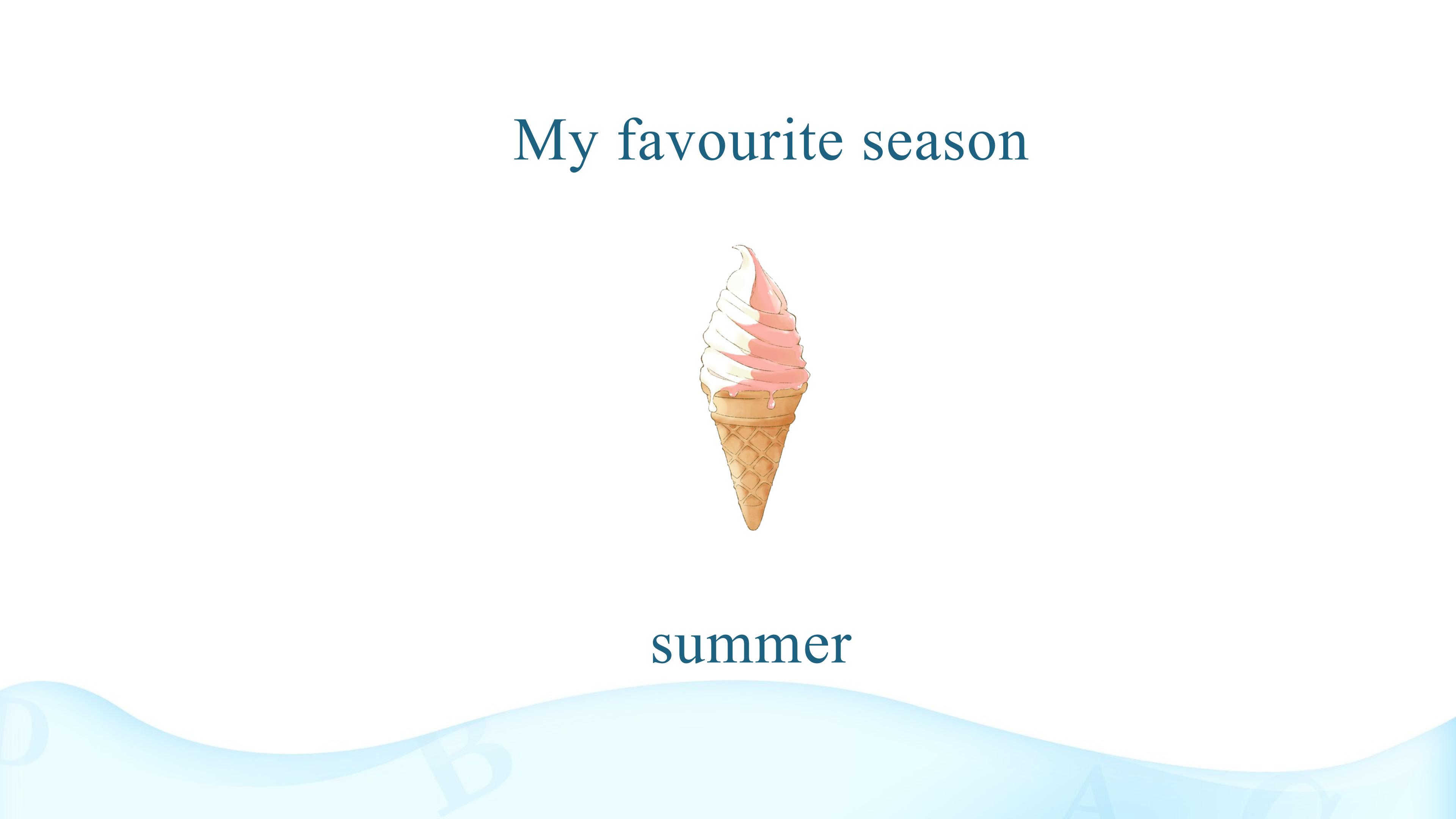 My favourite season

summer